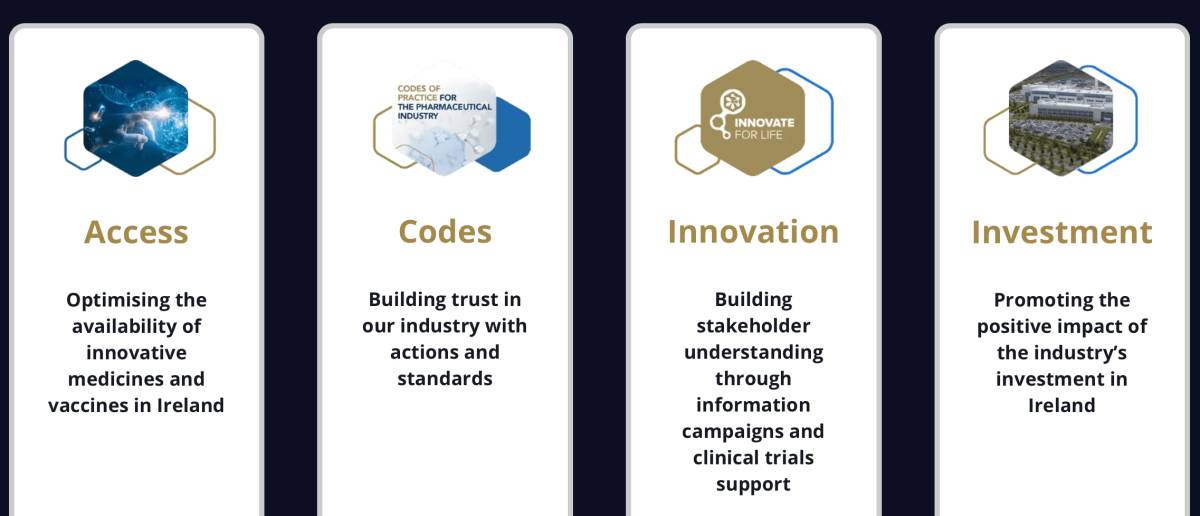 Access

Optimising the availability of innovative medicines and vaccines in Ireland

CODES OF PRACTICE FOR THE PHARMACEUTICAL INDUSTRY

Codes

Building trust in our industry with actions and standards

INNOVATE FOR LIFE

Innovation

Building stakeholder understanding through information campaigns and clinical trials support

Investment

Promoting the positive impact of the industry's investment in Ireland